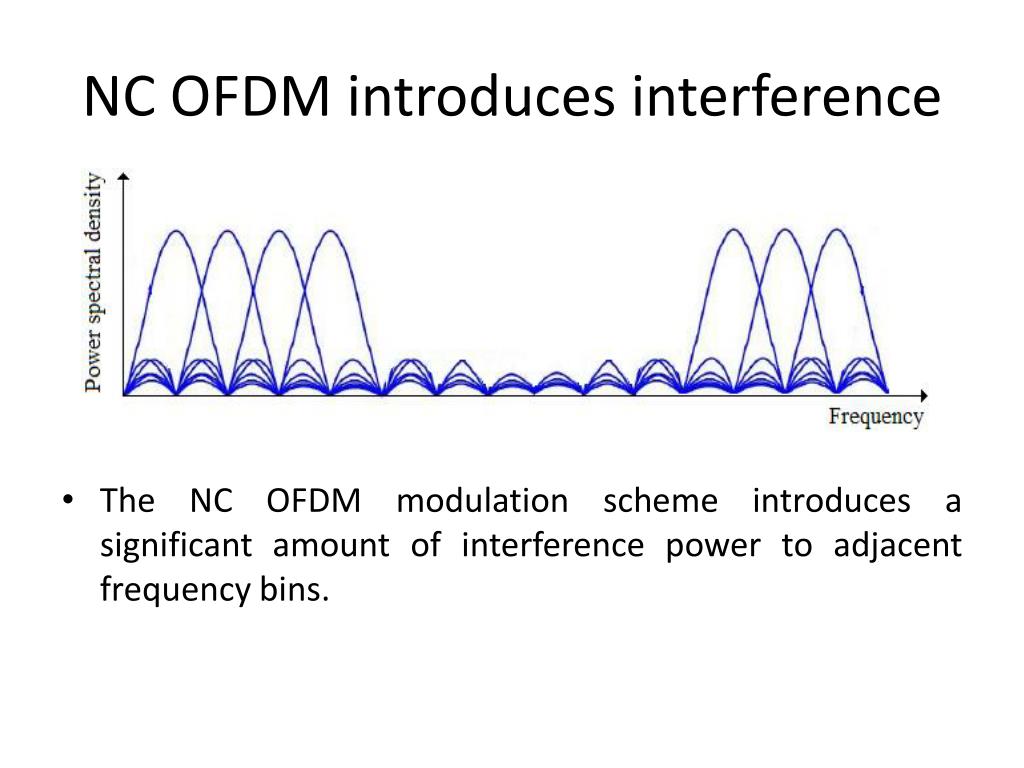 NC OFDM introduces interference

Power spectral density

Frequency

• The NC OFDM modulation scheme introduces a significant amount of interference power to adjacent frequency bins.